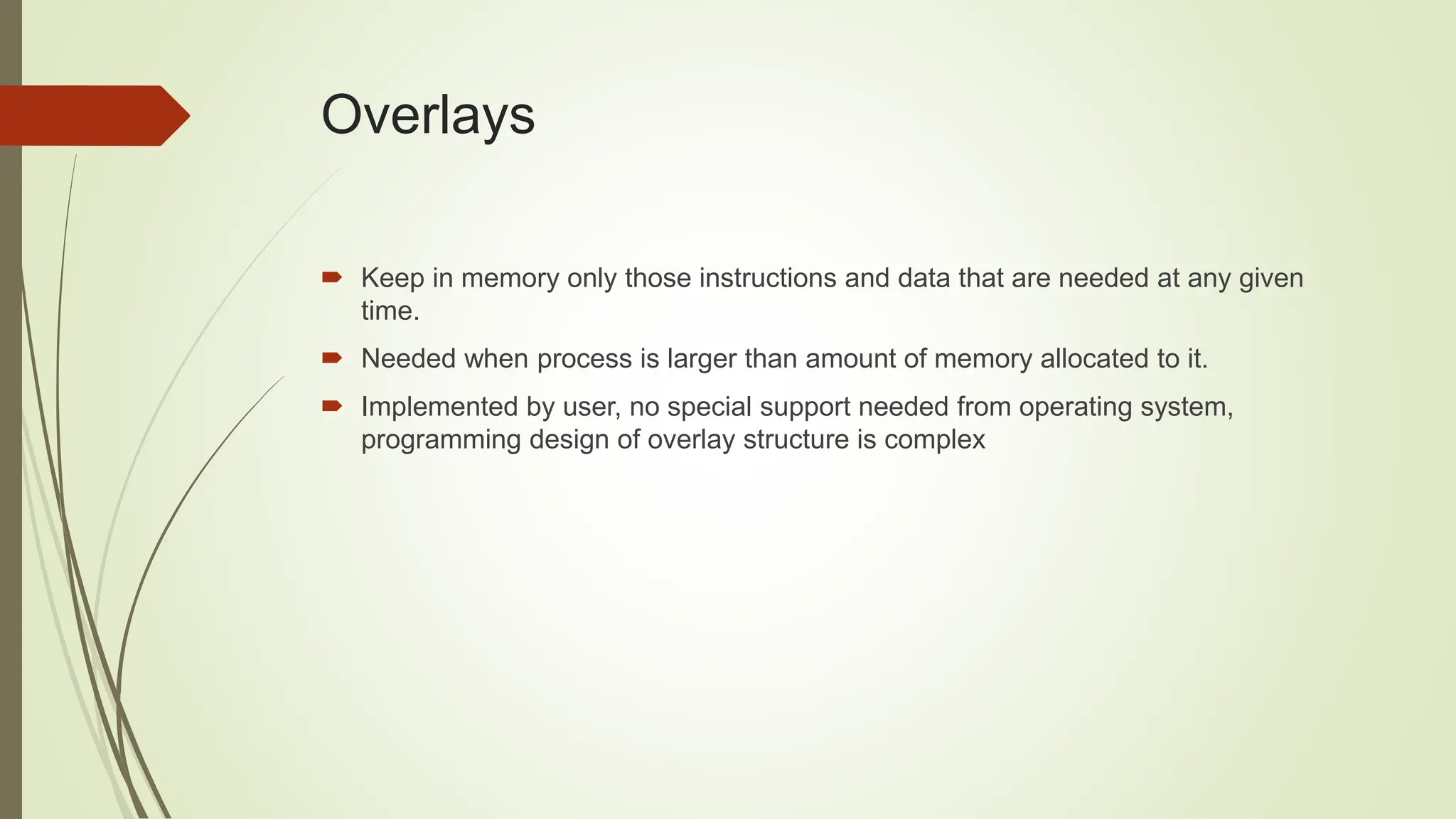 Overlays

Keep in memory only those instructions and data that are needed at any given time.

Needed when process is larger than amount of memory allocated to it.

Implemented by user, no special support needed from operating system, programming design of overlay structure is complex